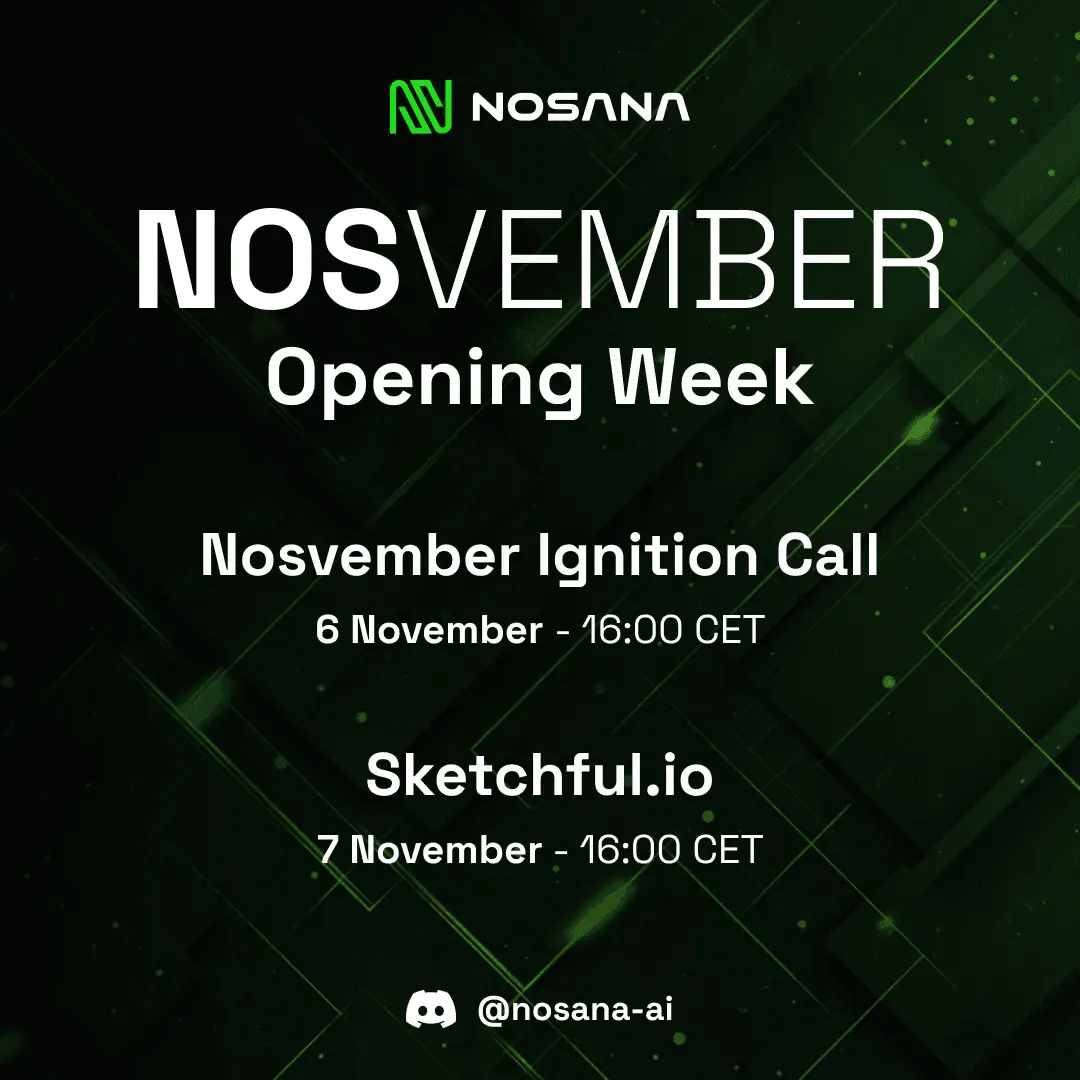 NOSANA

NOSVEMBER
Opening Week

Nosvember Ignition Call
6 November - 16:00 CET

Sketchful.io
7 November - 16:00 CET

@nosana-ai